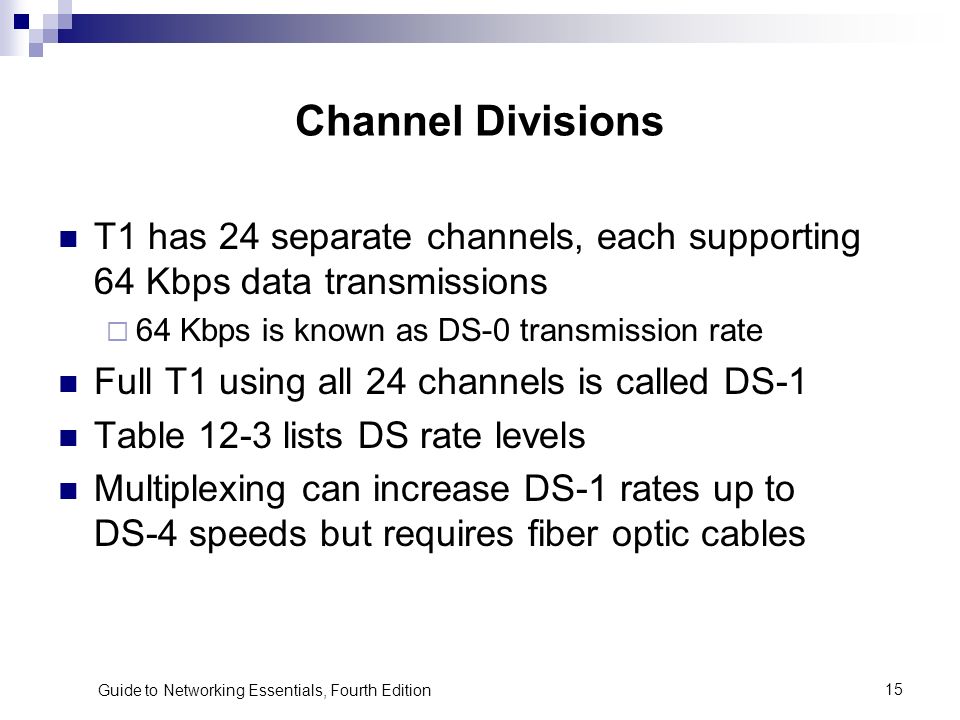 Channel Divisions

T1 has 24 separate channels, each supporting 64 Kbps data transmissions

64 Kbps is known as DS-0 transmission rate

Full T1 using all 24 channels is called DS-1

Table 12-3 lists DS rate levels

Multiplexing can increase DS-1 rates up to DS-4 speeds but requires fiber optic cables

Guide to Networking Essentials, Fourth Edition

15